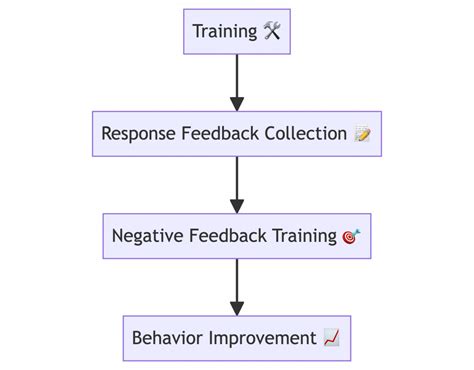 Training 🛠️

Response Feedback Collection 📝

Negative Feedback Training 🎯

Behavior Improvement 📈